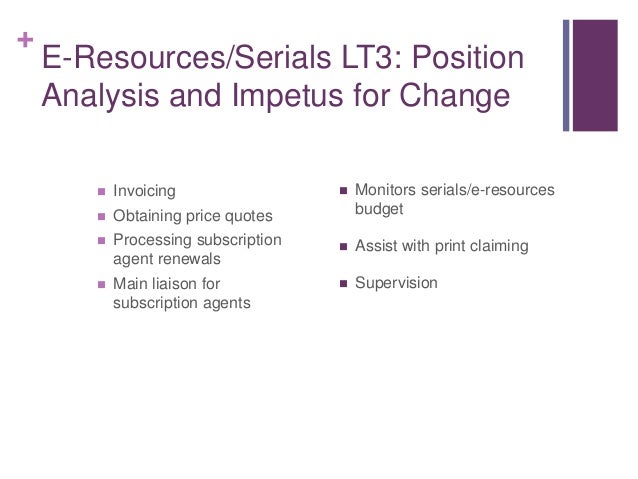 + E-Resources/Serials LT3: Position Analysis and Impetus for Change

- Invoicing
- Obtaining price quotes
- Processing subscription agent renewals
- Main liaison for subscription agents

- Monitors serials/e-resources budget
- Assist with print claiming
- Supervision